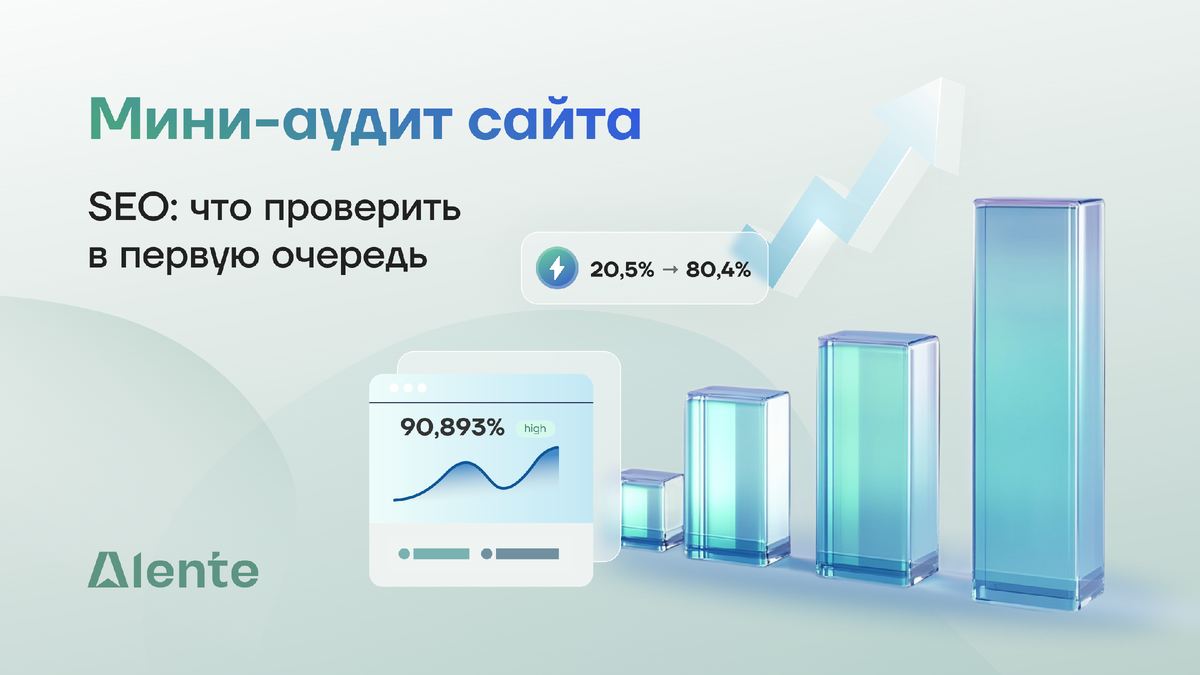 Мини-аудит сайта

SEO: что проверить в первую очередь

20,5% → 80,4%

90,893% high

Alente